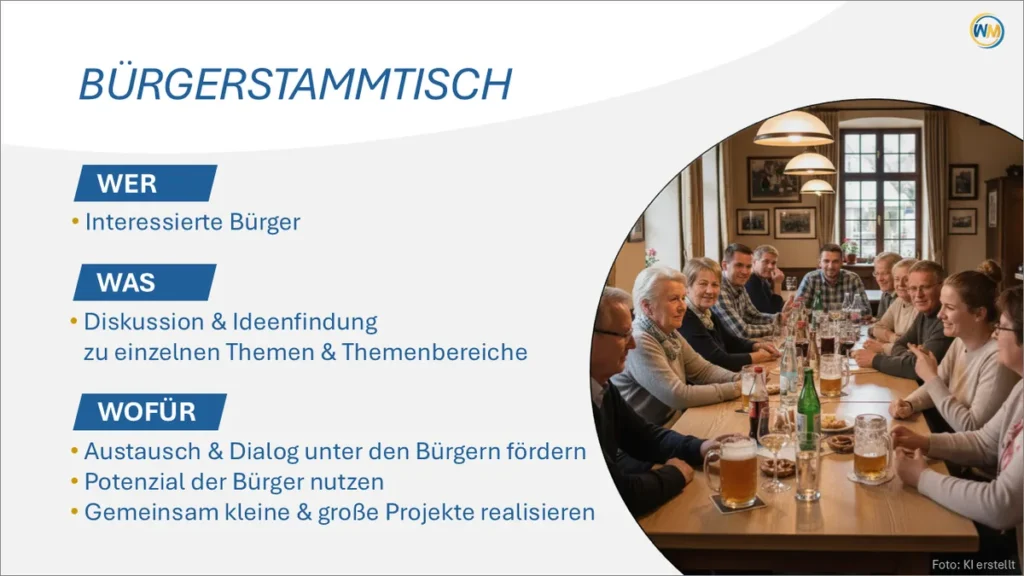 WM

BÜRGERSTAMMTISCH

WER

• Interessierte Bürger

WAS

• Diskussion & Ideenfindung zu einzelnen Themen & Themenbereiche

WOFÜR

• Austausch & Dialog unter den Bürgern fördern
• Potenzial der Bürger nutzen
• Gemeinsam kleine & große Projekte realisieren

Foto: KI erstellt